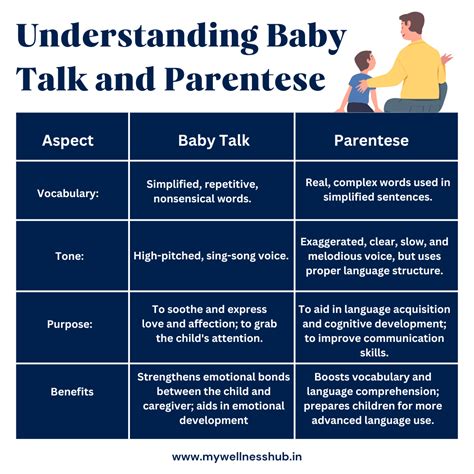 Understanding Baby Talk and Parentese

| Aspect | Baby Talk | Parentese |
|---|---|---|
| Vocabulary: | Simplified, repetitive, nonsensical words. | Real, complex words used in simplified sentences. |
| Tone: | High-pitched, sing-song voice. | Exaggerated, clear, slow, and melodious voice, but uses proper language structure. |
| Purpose: | To soothe and express love and affection; to grab the child's attention. | To aid in language acquisition and cognitive development; to improve communication skills. |
| Benefits | Strengthens emotional bonds between the child and caregiver; aids in emotional development | Boosts vocabulary and language comprehension; prepares children for more advanced language use. |

www.mywellnesshub.in